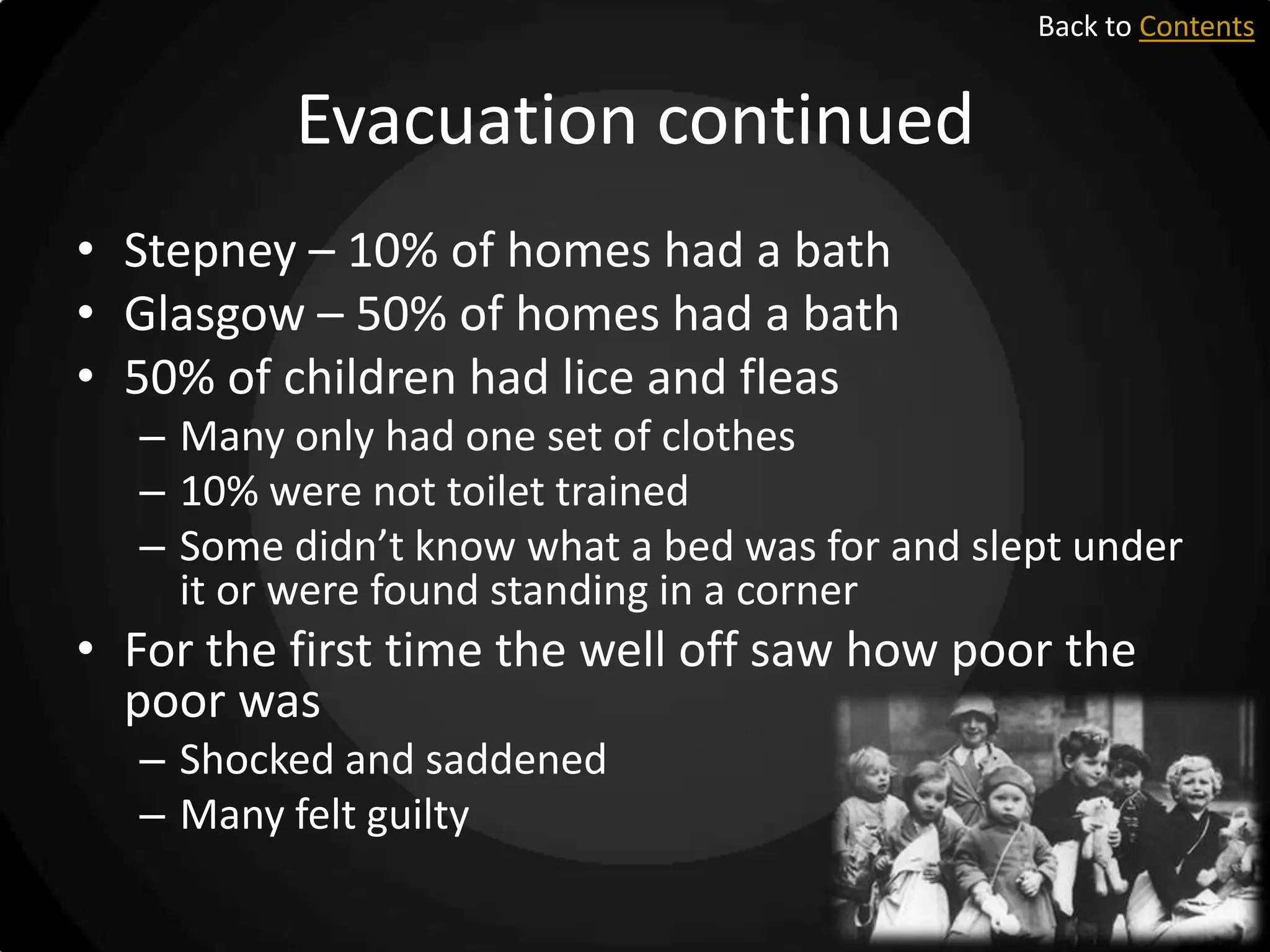 Back to Contents

Evacuation continued

• Stepney – 10% of homes had a bath
• Glasgow – 50% of homes had a bath
• 50% of children had lice and fleas
  – Many only had one set of clothes
  – 10% were not toilet trained
  – Some didn’t know what a bed was for and slept under it or were found standing in a corner
• For the first time the well off saw how poor the poor was
  – Shocked and saddened
  – Many felt guilty